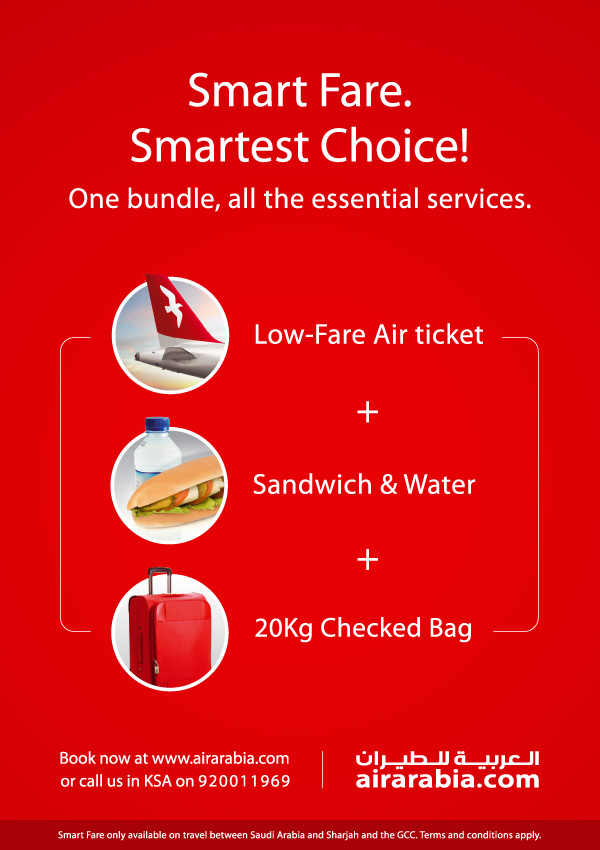 Smart Fare.
Smartest Choice!

One bundle, all the essential services.

Low-Fare Air ticket

+

Sandwich & Water

+

20Kg Checked Bag

Book now at www.airarabia.com
or call us in KSA on 920011969

العربية للطيران
airarabia.com

Smart Fare only available on travel between Saudi Arabia and Sharjah and the GCC. Terms and conditions apply.